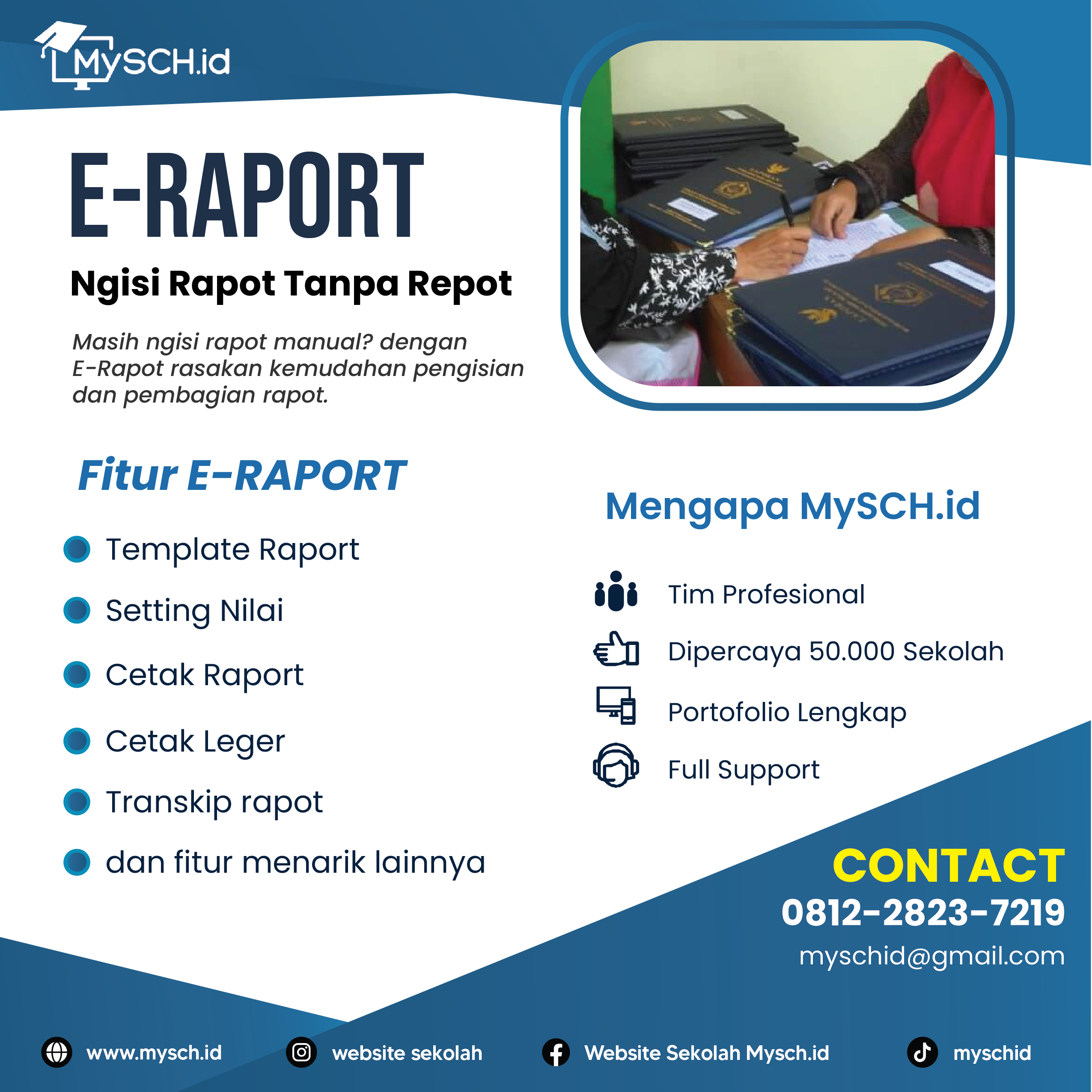 MySCH.id

E-RAPORT

Ngisi Rapot Tanpa Repot

Masih ngisi rapot manual? dengan E-Rapot rasakan kemudahan pengisian dan pembagian rapot.

Fitur E-RAPORT

Template Raport

Setting Nilai

Cetak Raport

Cetak Leger

Transkip rapot

dan fitur menarik lainnya

Mengapa MySCH.id

Tim Profesional

Dipercaya 50.000 Sekolah

Portofolio Lengkap

Full Support

CONTACT

0812-2823-7219

myschid@gmail.com

www.mysch.id

website sekolah

Website Sekolah Mysch.id

myschid